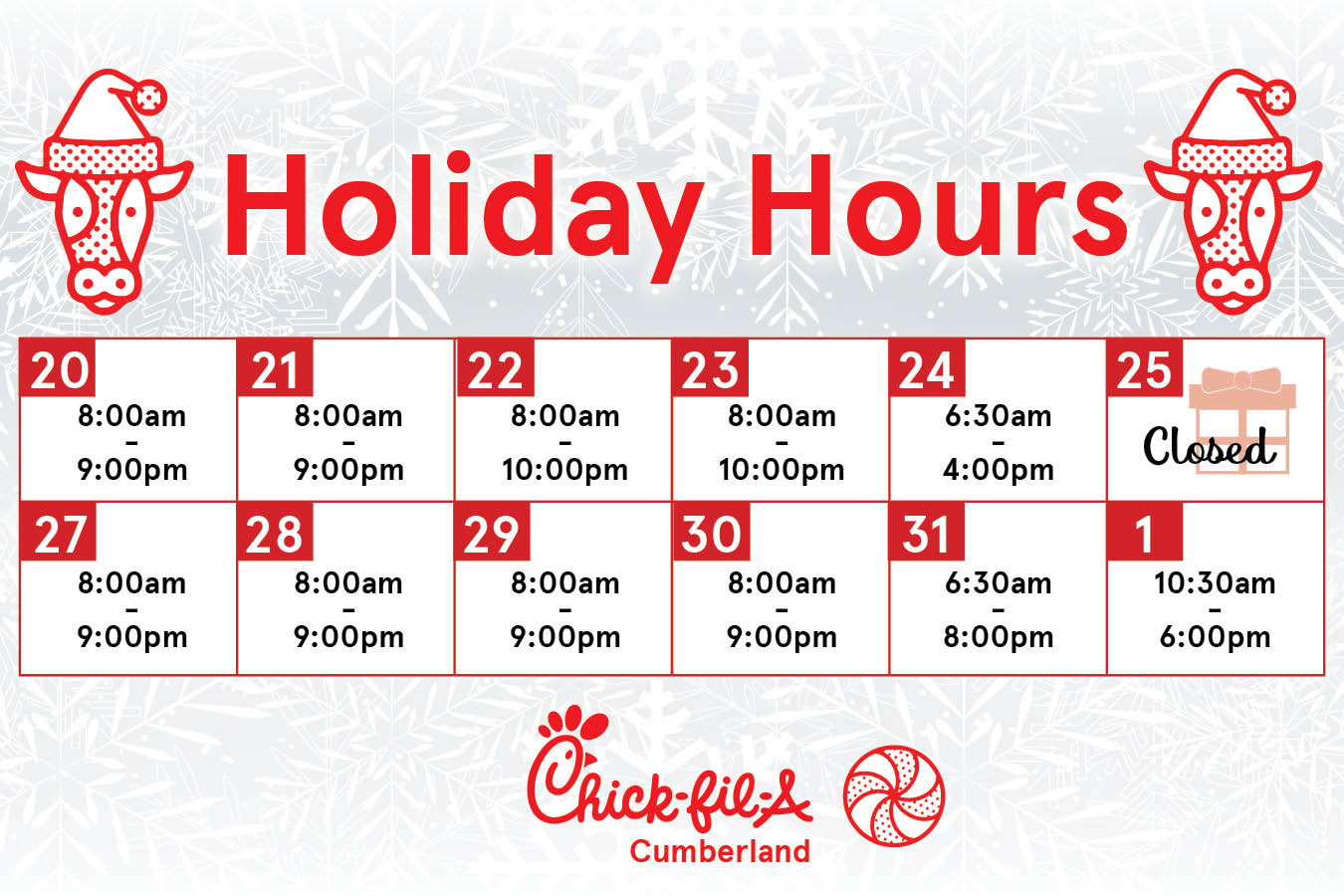 Holiday Hours

| 20 8:00am - 9:00pm | 21 8:00am - 9:00pm | 22 8:00am - 10:00pm | 23 8:00am - 10:00pm | 24 6:30am - 4:00pm | 25 Closed |
|---|---|---|---|---|---|
| 27 8:00am - 9:00pm | 28 8:00am - 9:00pm | 29 8:00am - 9:00pm | 30 8:00am - 9:00pm | 31 6:30am - 8:00pm | 1 10:30am - 6:00pm |

Chick-fil-A
Cumberland